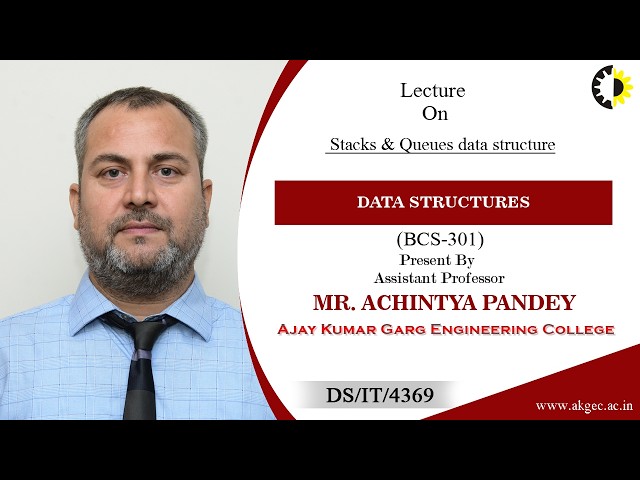 Lecture
On

Stacks & Queues data structure

DATA STRUCTURES

(BCS-301)
Present By
Assistant Professor

MR. ACHINTYA PANDEY

Ajay Kumar Garg Engineering College

DS/IT/4369

www.akgec.ac.in